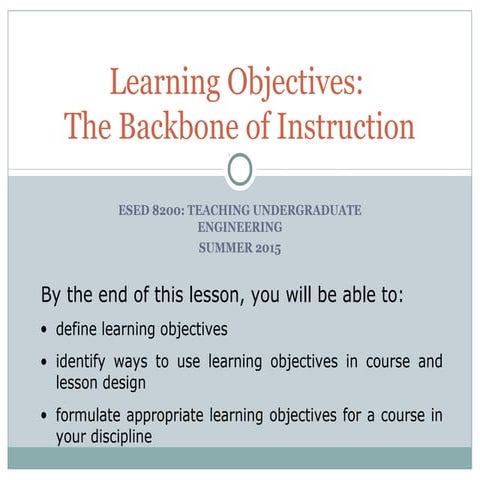 Learning Objectives:
The Backbone of Instruction

ESED 8200: TEACHING UNDERGRADUATE ENGINEERING
SUMMER 2015

By the end of this lesson, you will be able to:

• define learning objectives
• identify ways to use learning objectives in course and lesson design
• formulate appropriate learning objectives for a course in your discipline